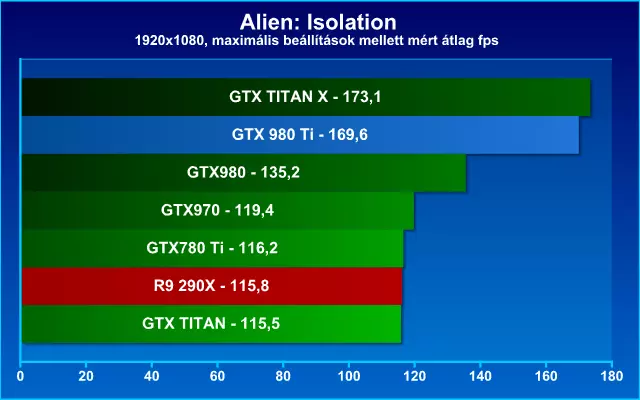 Alien: Isolation
1920x1080, maximális beállítások mellett mért átlag fps

GTX TITAN X - 173,1
GTX 980 Ti - 169,6
GTX980 - 135,2
GTX970 - 119,4
GTX780 Ti - 116,2
R9 290X - 115,8
GTX TITAN - 115,5

0 20 40 60 80 100 120 140 160 180